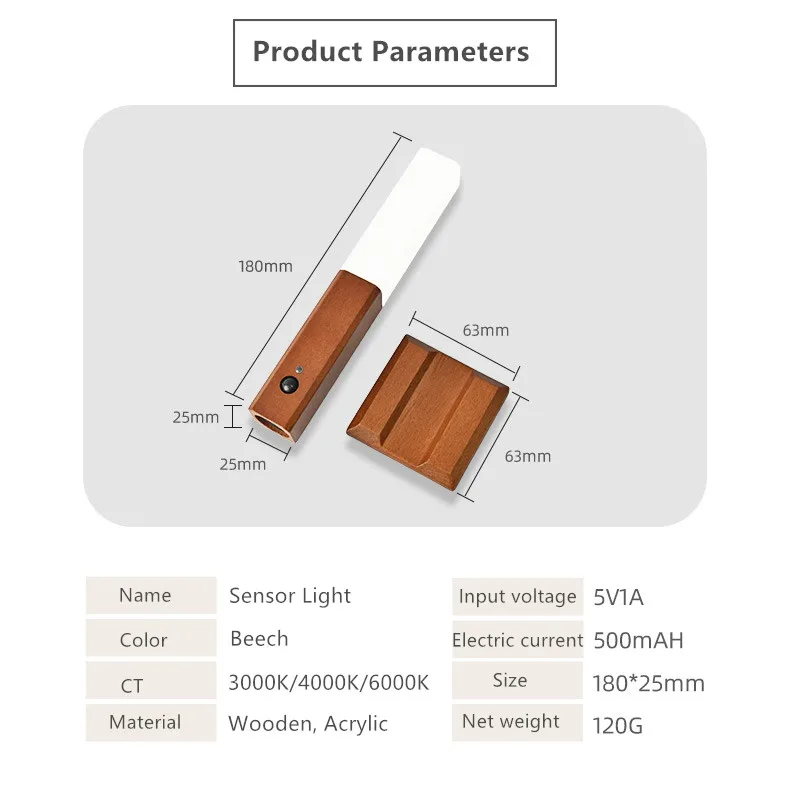 Product Parameters

180mm

63mm

25mm

25mm

63mm

| Name | Sensor Light | Input voltage | 5V1A |
|---|---|---|---|
| Color | Beech | Electric current | 500mAH |
| CT | 3000K/4000K/6000K | Size | 180*25mm |
| Material | Wooden, Acrylic | Net weight | 120G |